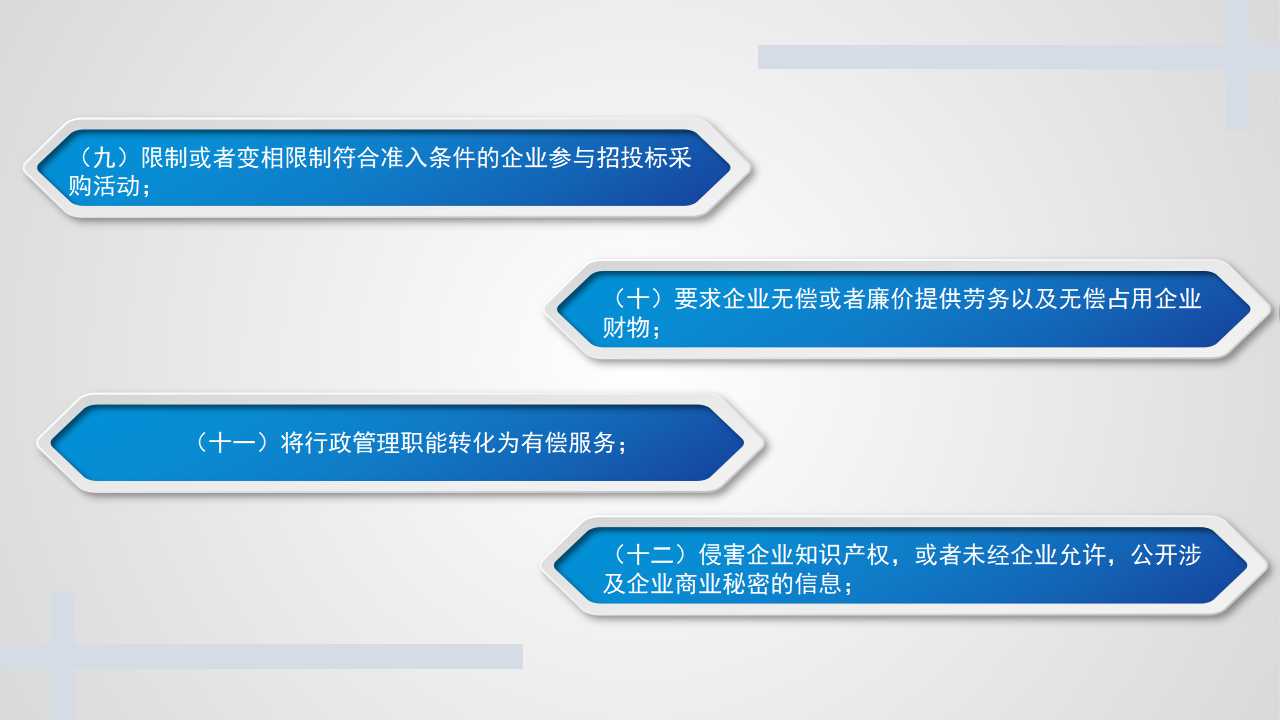 （九）限制或者变相限制符合准入条件的企业参与招投标采购活动；

（十）要求企业无偿或者廉价提供劳务以及无偿占用企业财物；

（十一）将行政管理职能转化为有偿服务；

（十二）侵害企业知识产权，或者未经企业允许，公开涉及企业商业秘密的信息；